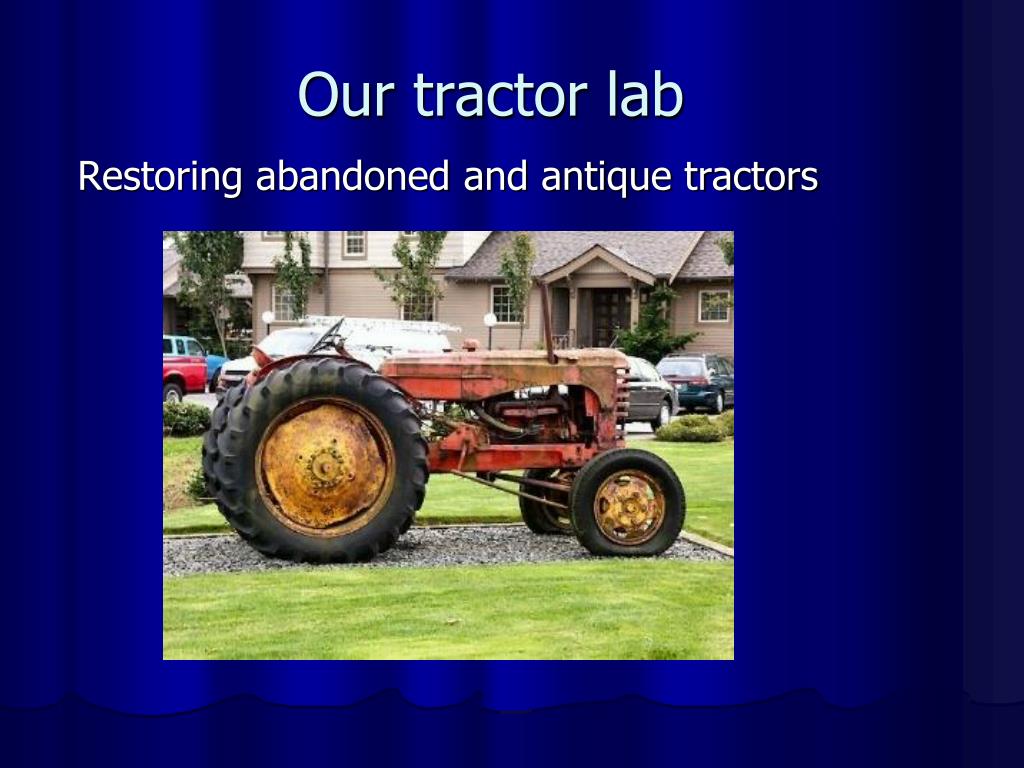 Our tractor lab

Restoring abandoned and antique tractors